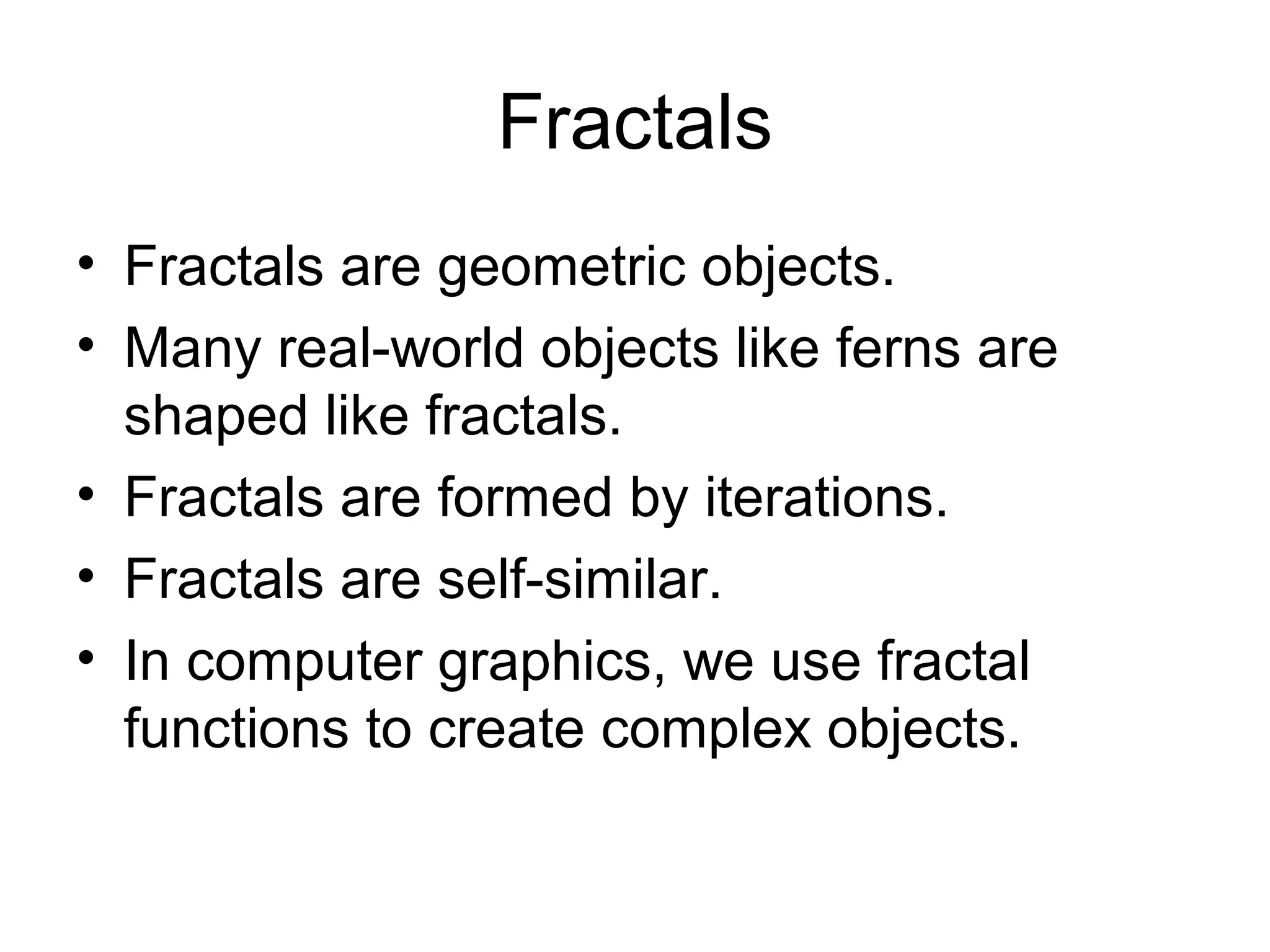 Fractals

• Fractals are geometric objects.
• Many real-world objects like ferns are shaped like fractals.
• Fractals are formed by iterations.
• Fractals are self-similar.
• In computer graphics, we use fractal functions to create complex objects.